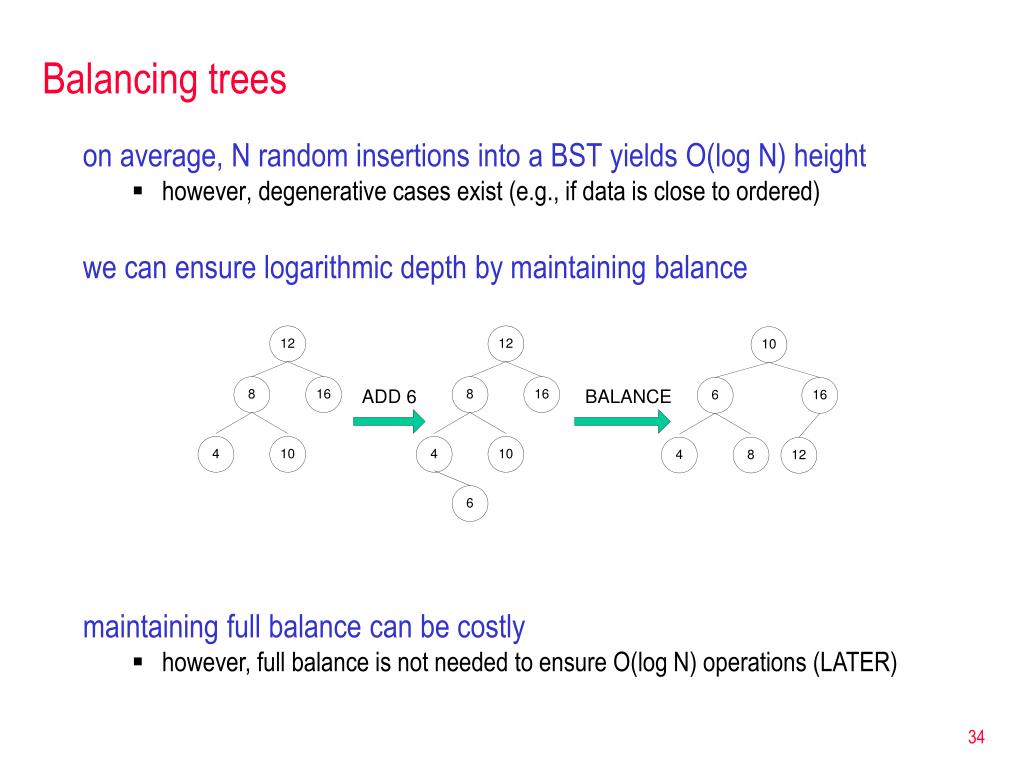 Balancing trees

on average, N random insertions into a BST yields O(log N) height

▪ however, degenerative cases exist (e.g., if data is close to ordered)

we can ensure logarithmic depth by maintaining balance

12
8 16
4 10

ADD 6

12
8 16
4 10
6

BALANCE

10
6 16
4 8 12

maintaining full balance can be costly

▪ however, full balance is not needed to ensure O(log N) operations (LATER)

34